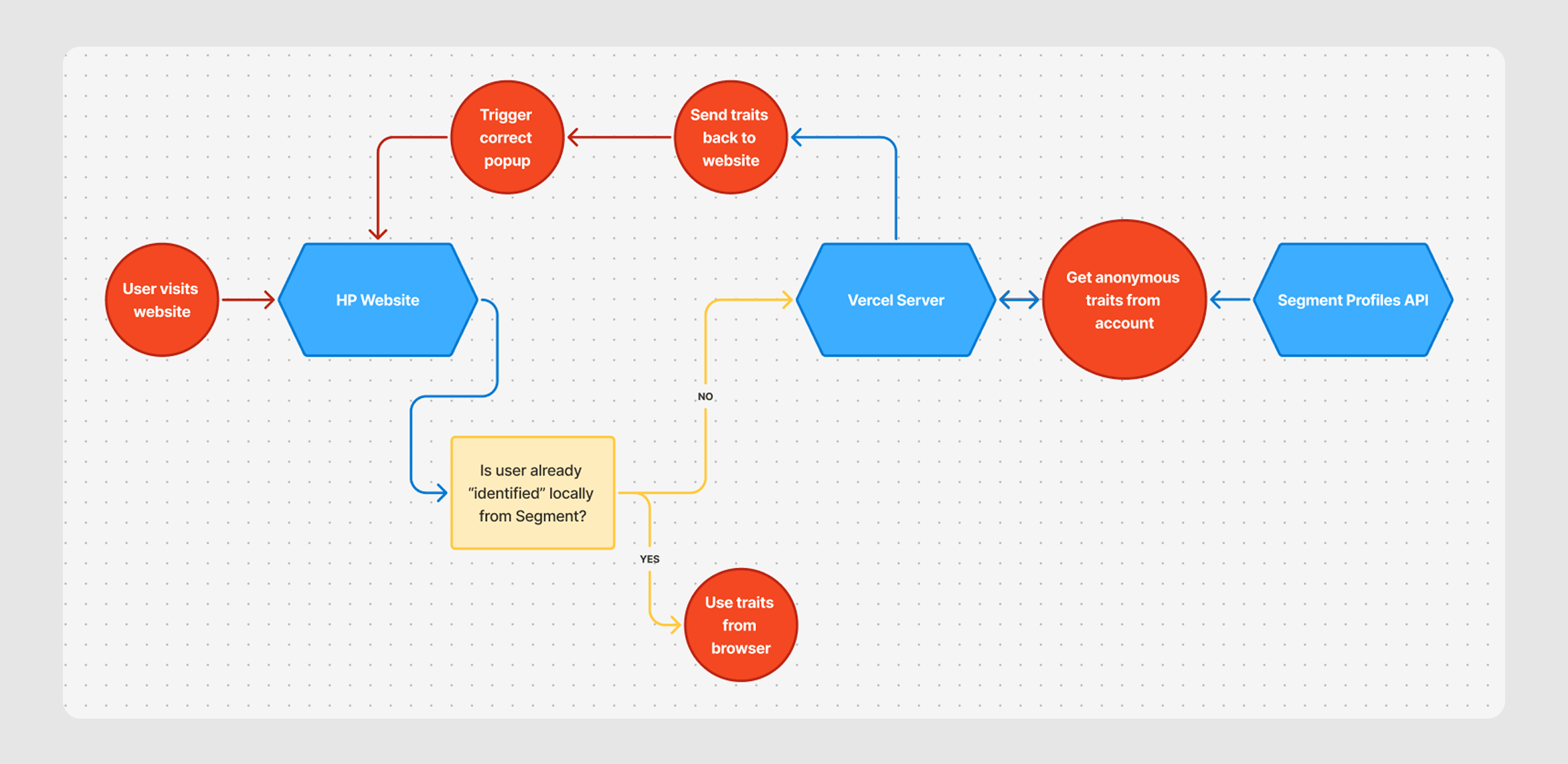 Trigger correct popup

Send traits back to website

User visits website

HP Website

Vercel Server

Get anonymous traits from account

Segment Profiles API

NO

Is user already "identified" locally from Segment?

YES

Use traits from browser